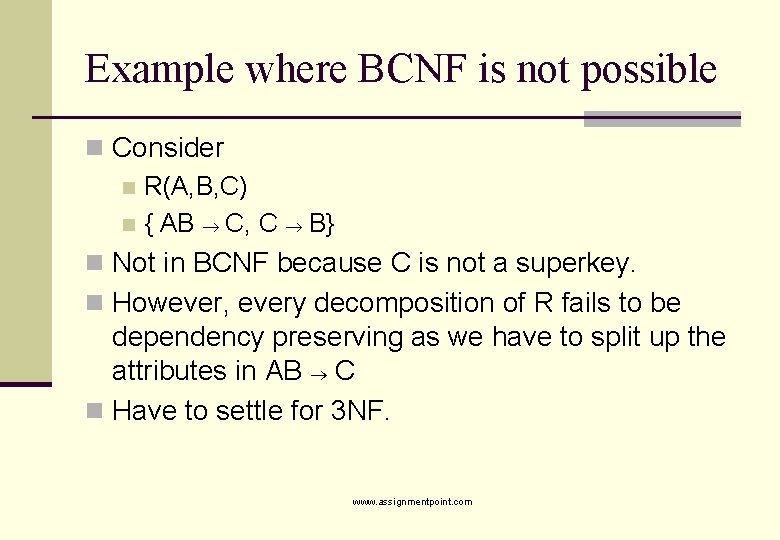 Example where BCNF is not possible

Consider

R(A,B,C)

{ AB $\rightarrow$ C, C $\rightarrow$ B}

Not in BCNF because C is not a superkey.

However, every decomposition of R fails to be dependency preserving as we have to split up the attributes in AB $\rightarrow$ C

Have to settle for 3NF.

www.assignmentpoint.com